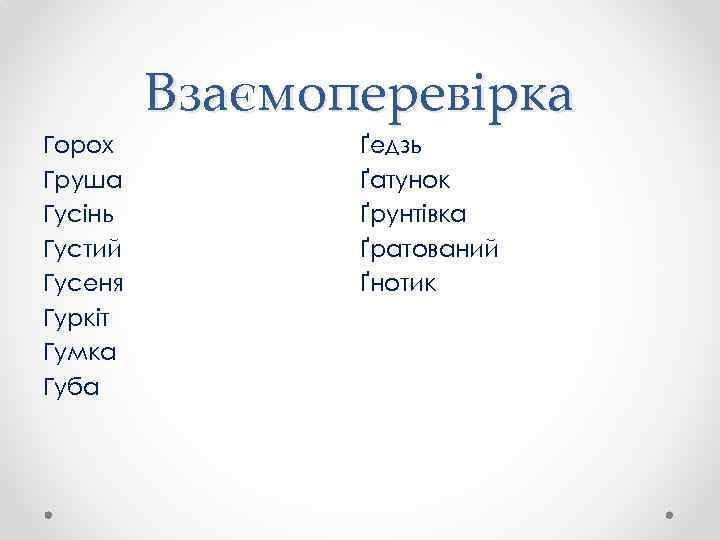 Взаємоперевірка

Горох
Груша
Гусінь
Густий
Гусеня
Гуркіт
Гумка
Губа

Ґедзь
Ґатунок
Ґрунтівка
Ґратований
Ґнотик